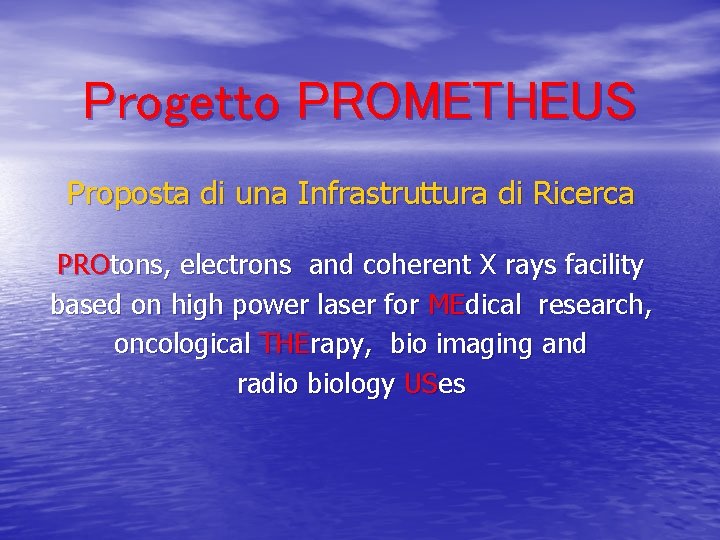 Progetto PROMETHEUS

Proposta di una Infrastruttura di Ricerca

PROtons, electrons and coherent X rays facility based on high power laser for MEdical research, oncological THErapy, bio imaging and radio biology USes